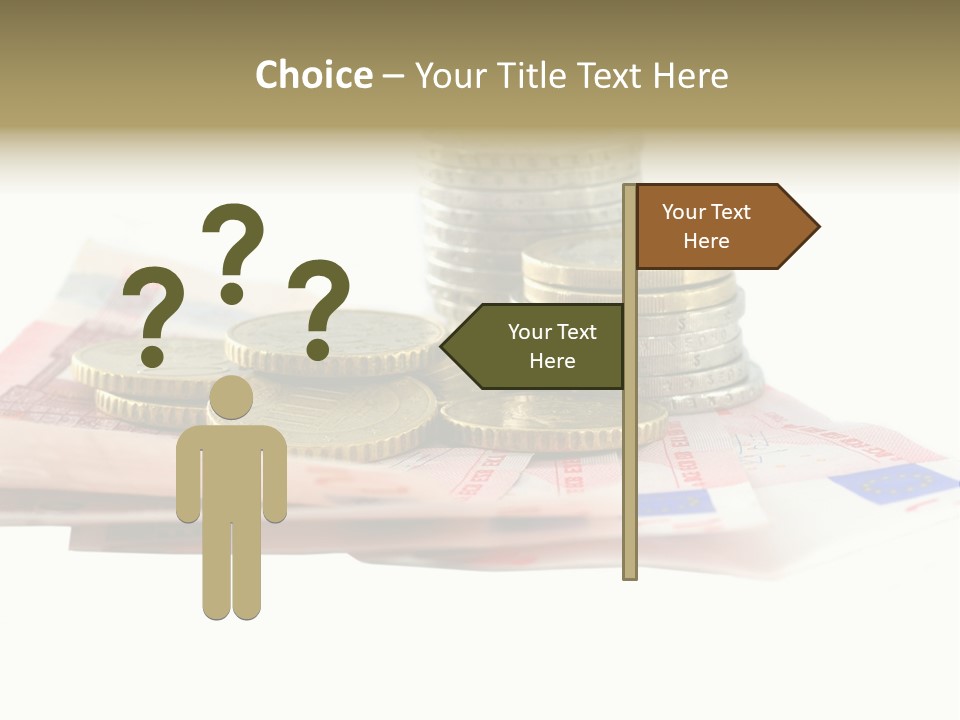 Choice – Your Title Text Here

? ? ?

Your Text Here

Your Text Here